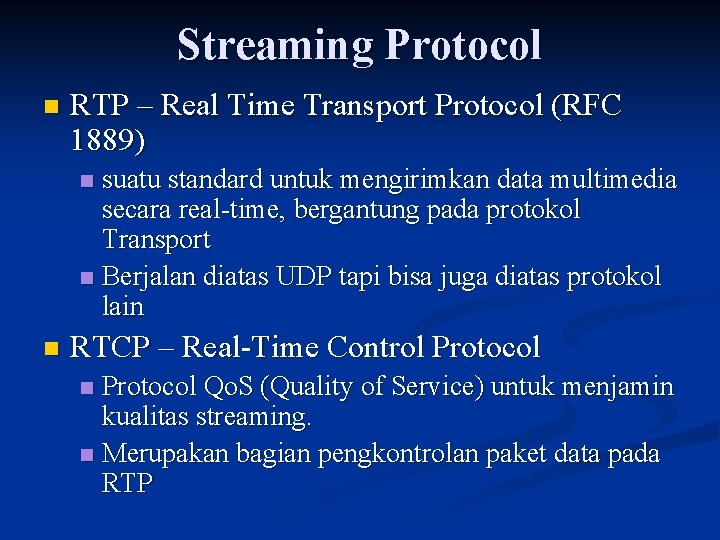 Streaming Protocol

- RTP – Real Time Transport Protocol (RFC 1889)
  - suatu standard untuk mengirimkan data multimedia secara real-time, bergantung pada protokol Transport
  - Berjalan diatas UDP tapi bisa juga diatas protokol lain
- RTCP – Real-Time Control Protocol
  - Protocol QoS (Quality of Service) untuk menjamin kualitas streaming.
  - Merupakan bagian pengkontrolan paket data pada RTP